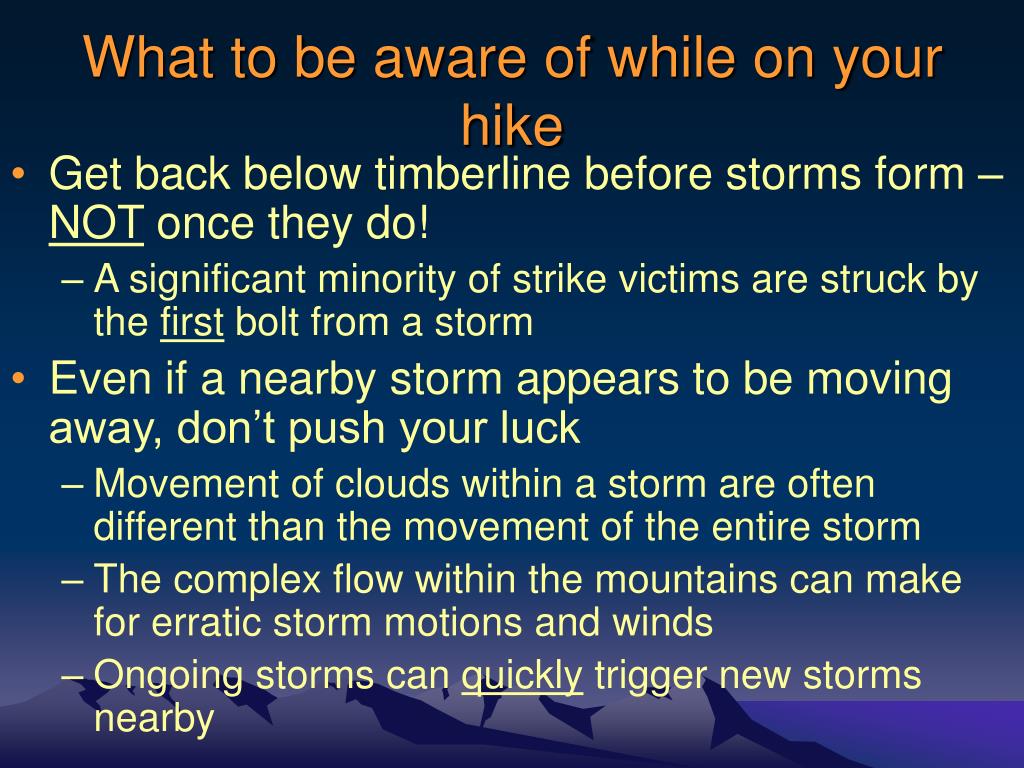 What to be aware of while on your hike

• Get back below timberline before storms form – NOT once they do!
  – A significant minority of strike victims are struck by the first bolt from a storm
• Even if a nearby storm appears to be moving away, don’t push your luck
  – Movement of clouds within a storm are often different than the movement of the entire storm
  – The complex flow within the mountains can make for erratic storm motions and winds
  – Ongoing storms can quickly trigger new storms nearby